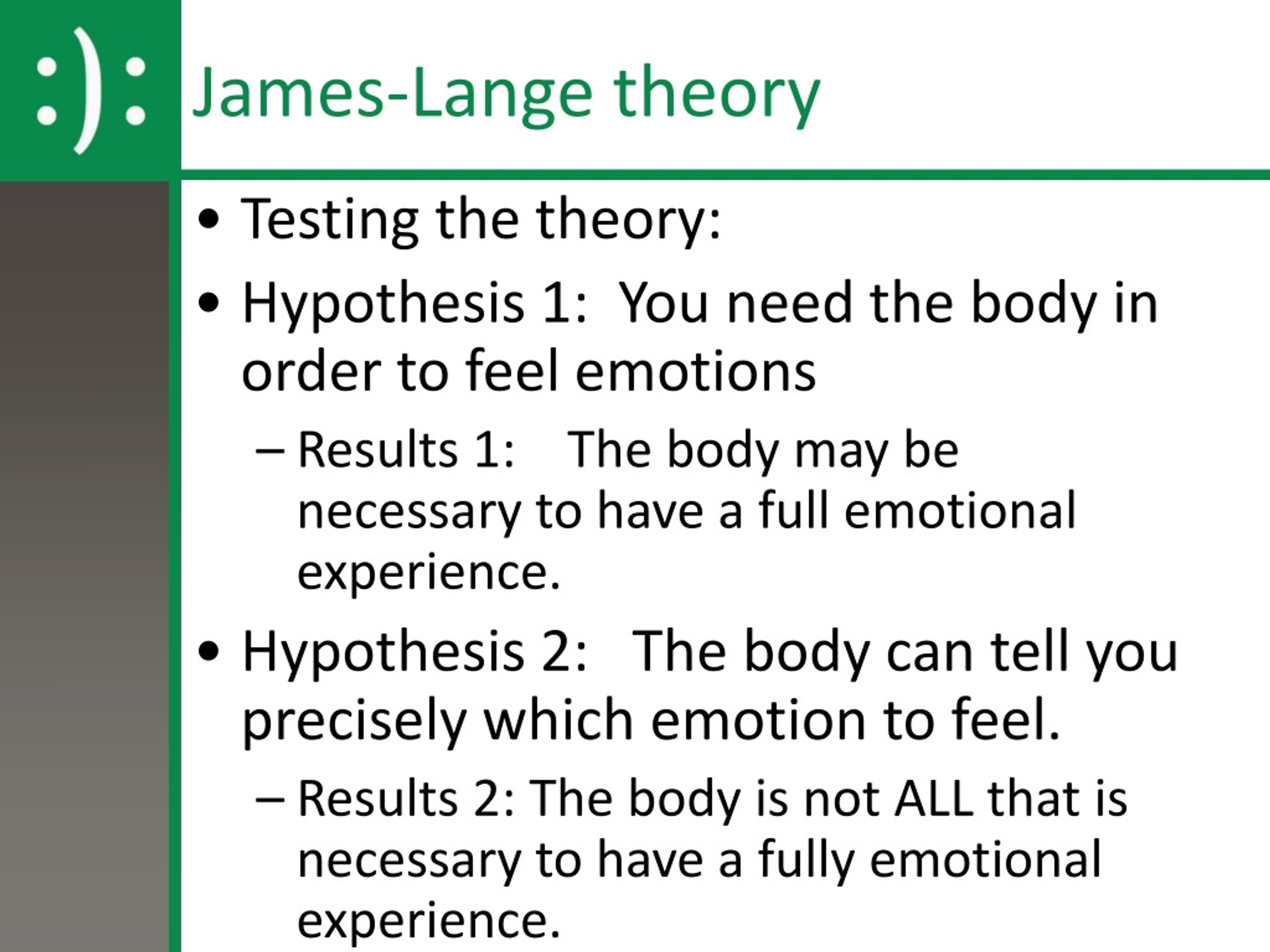 :):

James-Lange theory

• Testing the theory:
• Hypothesis 1: You need the body in order to feel emotions
– Results 1: The body may be necessary to have a full emotional experience.
• Hypothesis 2: The body can tell you precisely which emotion to feel.
– Results 2: The body is not ALL that is necessary to have a fully emotional experience.